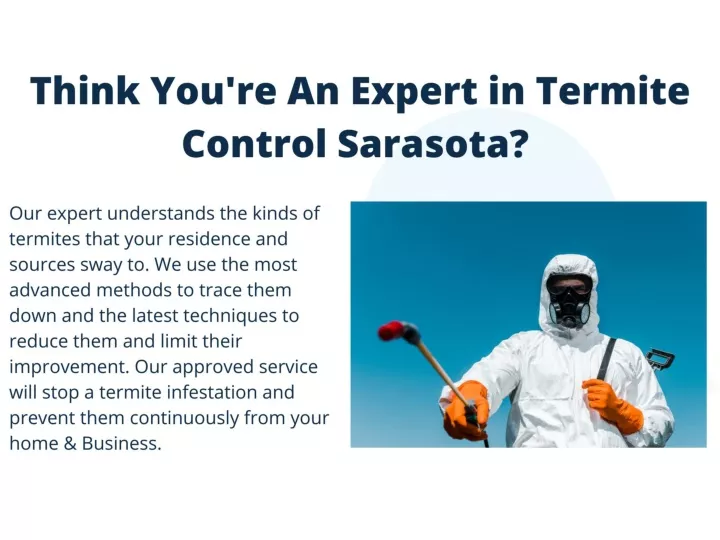 Think You're An Expert in Termite Control Sarasota?

Our expert understands the kinds of termites that your residence and sources sway to. We use the most advanced methods to trace them down and the latest techniques to reduce them and limit their improvement. Our approved service will stop a termite infestation and prevent them continuously from your home & Business.